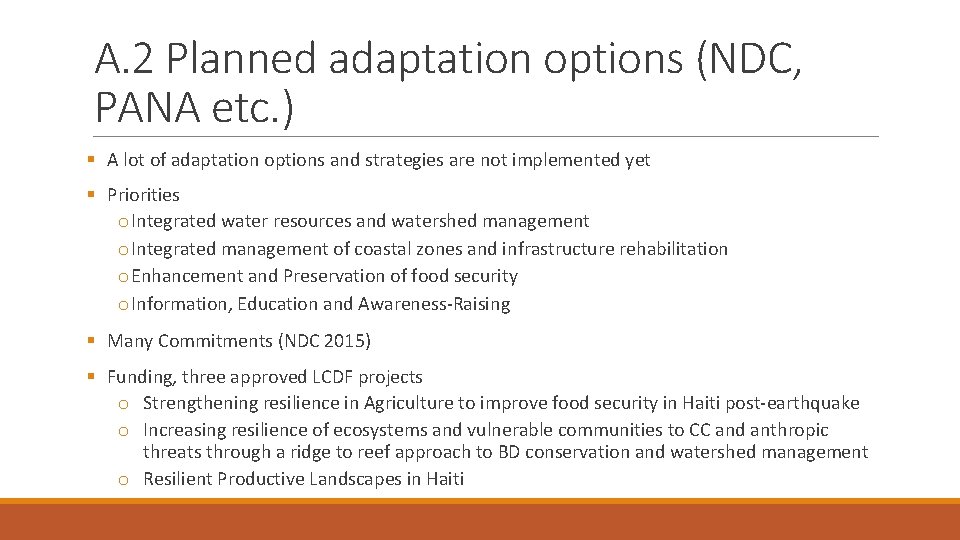 A.2 Planned adaptation options (NDC, PANA etc.)

▪ A lot of adaptation options and strategies are not implemented yet

▪ Priorities
o Integrated water resources and watershed management
o Integrated management of coastal zones and infrastructure rehabilitation
o Enhancement and Preservation of food security
o Information, Education and Awareness-Raising

▪ Many Commitments (NDC 2015)

▪ Funding, three approved LCDF projects
o Strengthening resilience in Agriculture to improve food security in Haiti post-earthquake
o Increasing resilience of ecosystems and vulnerable communities to CC and anthropic threats through a ridge to reef approach to BD conservation and watershed management
o Resilient Productive Landscapes in Haiti